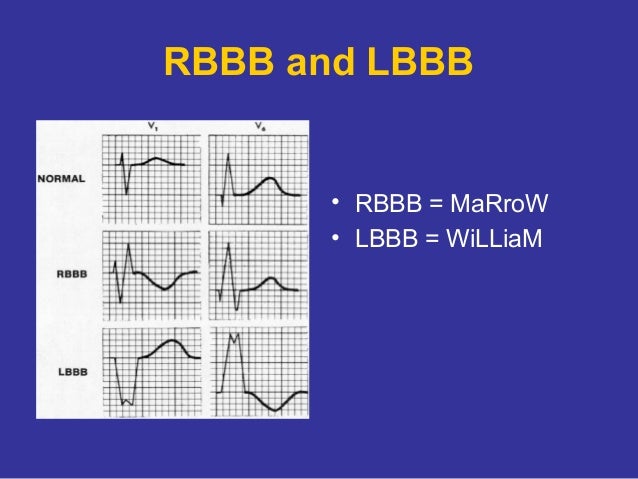 RBBB and LBBB

$V_1$

$V_6$

NORMAL

RBBB

LBBB

• RBBB = MaRroW
• LBBB = WiLLiaM